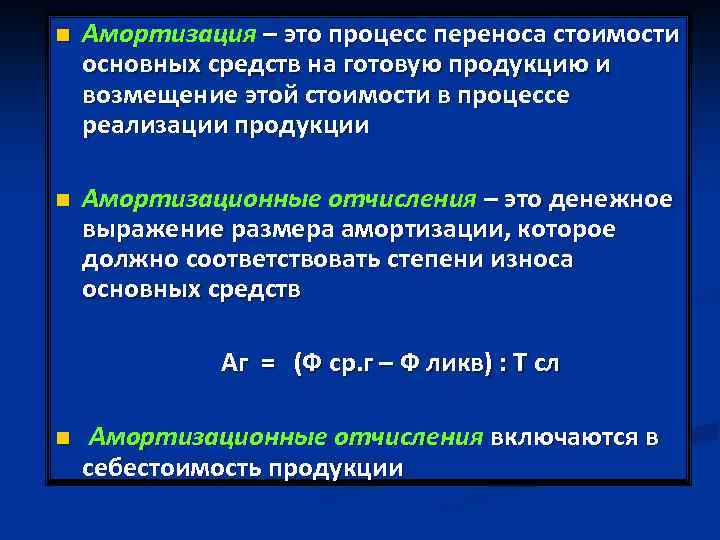 Амортизация – это процесс переноса стоимости основных средств на готовую продукцию и возмещение этой стоимости в процессе реализации продукции

Амортизационные отчисления – это денежное выражение размера амортизации, которое должно соответствовать степени износа основных средств

Аг = (Ф ср.г – Ф ликв) : Т сл

Амортизационные отчисления включаются в себестоимость продукции